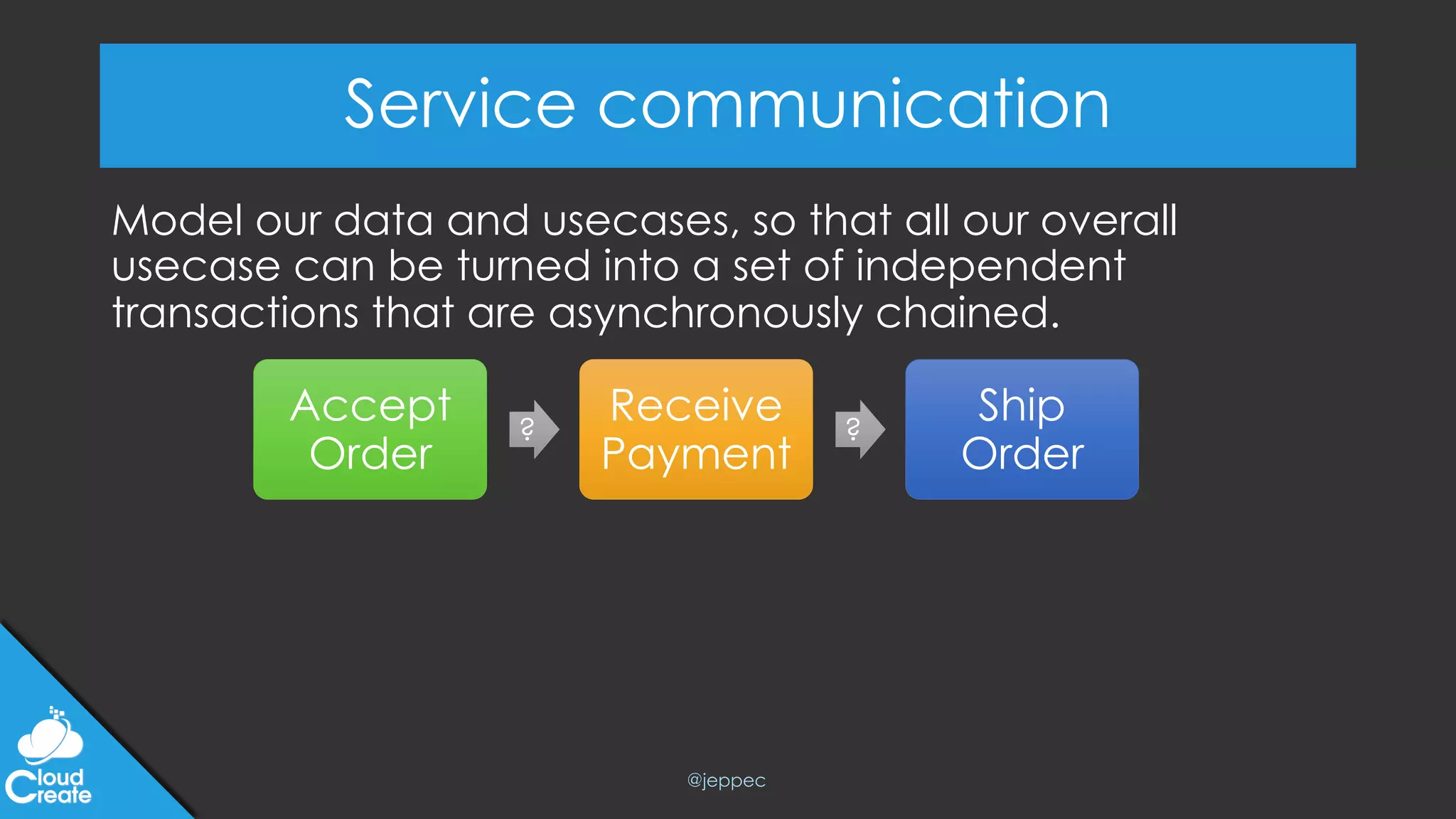 Service communication

Model our data and usecases, so that all our overall usecase can be turned into a set of independent transactions that are asynchronously chained.

Accept Order

?

Receive Payment

?

Ship Order

Cloud Create

@jeppec